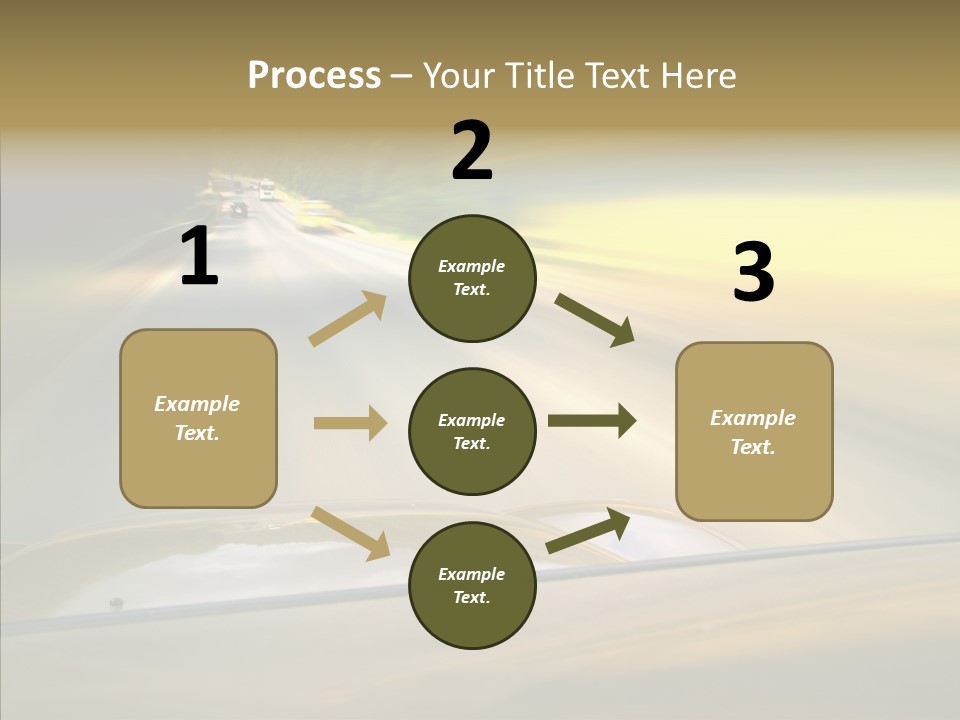 Process – Your Title Text Here

1

Example Text.

2

Example Text.

Example Text.

Example Text.

3

Example Text.